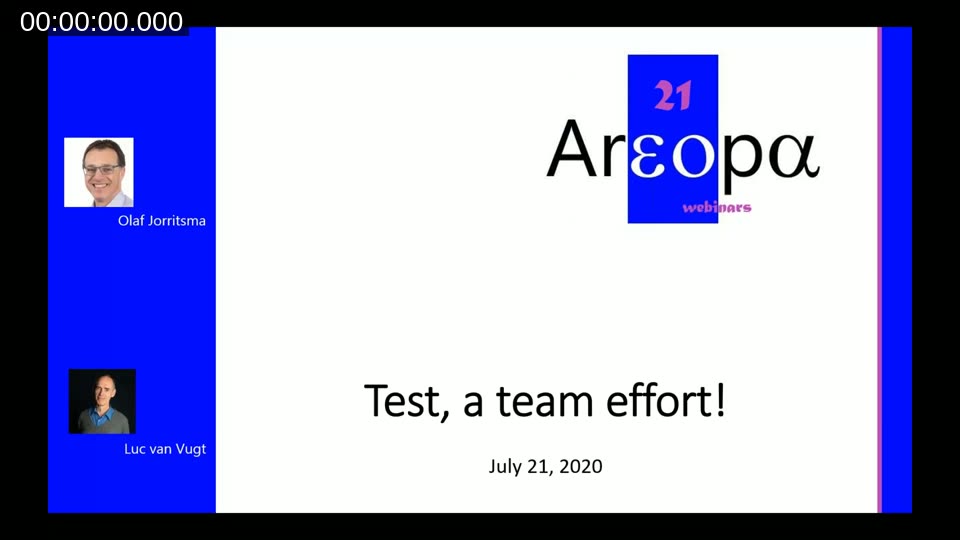 00:00:00.000

Olaf Jorritsma

Luc van Vugt

21

Arεopα

webinars

Test, a team effort!

July 21, 2020